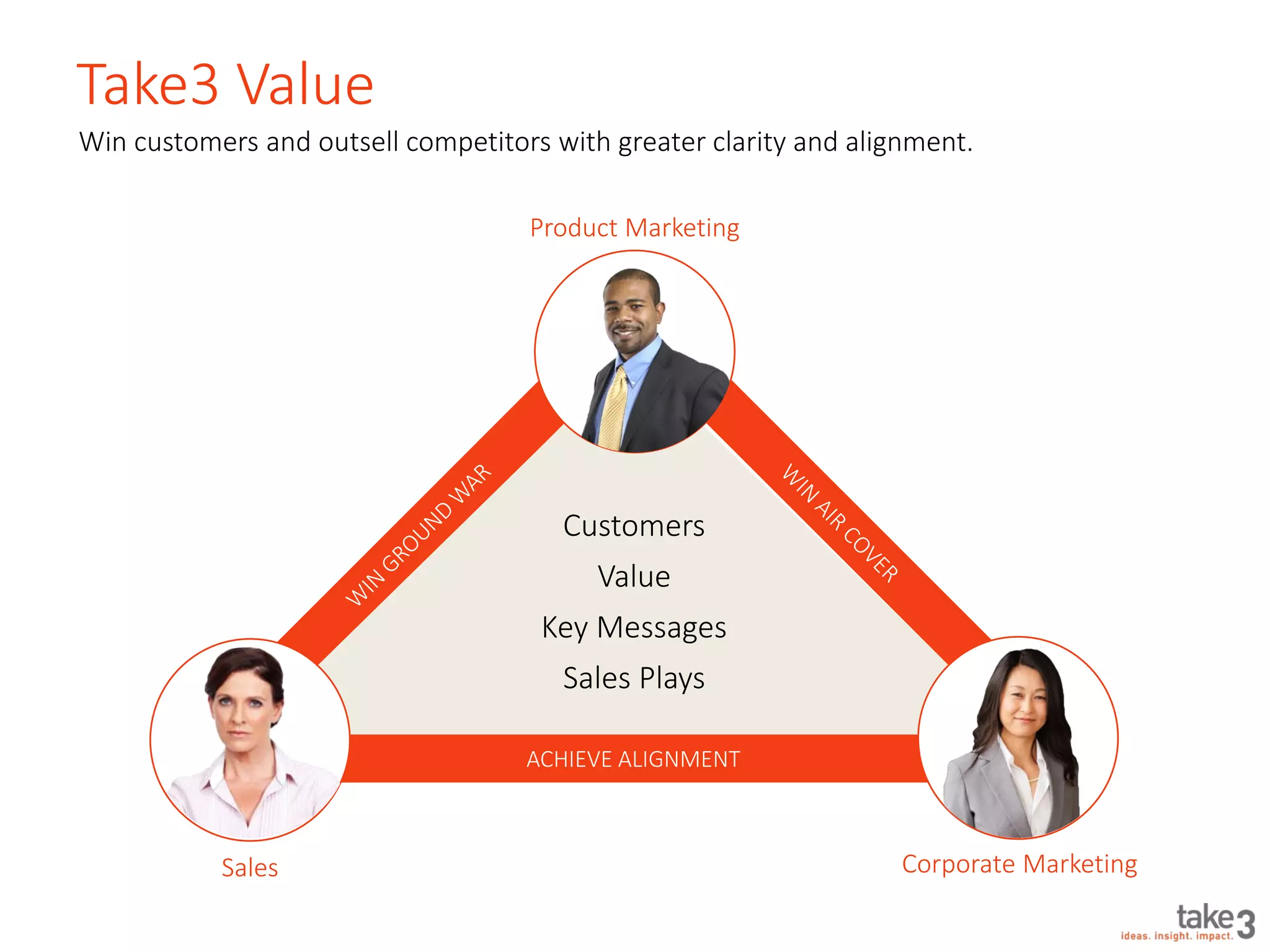 Take3 Value

Win customers and outsell competitors with greater clarity and alignment.

Product Marketing

WIN GROUND WAR

WIN AIR COVER

Customers

Value

Key Messages

Sales Plays

ACHIEVE ALIGNMENT

Sales

Corporate Marketing

take3
ideas. insight. impact.